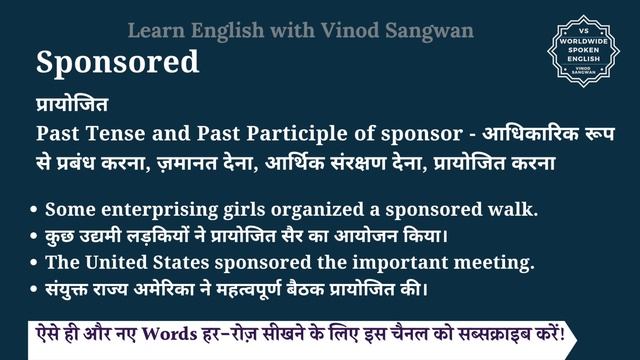 Learn English with Vinod Sangwan

VS WORLDWIDE SPOKEN ENGLISH VINOD SANGWAN

Sponsored

प्रायोजित

Past Tense and Past Participle of sponsor - आधिकारिक रूप से प्रबंध करना, ज़मानत देना, आर्थिक संरक्षण देना, प्रायोजित करना

• Some enterprising girls organized a sponsored walk.
• कुछ उद्यमी लड़कियों ने प्रायोजित सैर का आयोजन किया।
• The United States sponsored the important meeting.
• संयुक्त राज्य अमेरिका ने महत्वपूर्ण बैठक प्रायोजित की।

ऐसे ही और नए Words हर-रोज़ सीखने के लिए इस चैनल को सब्सक्राइब करें!